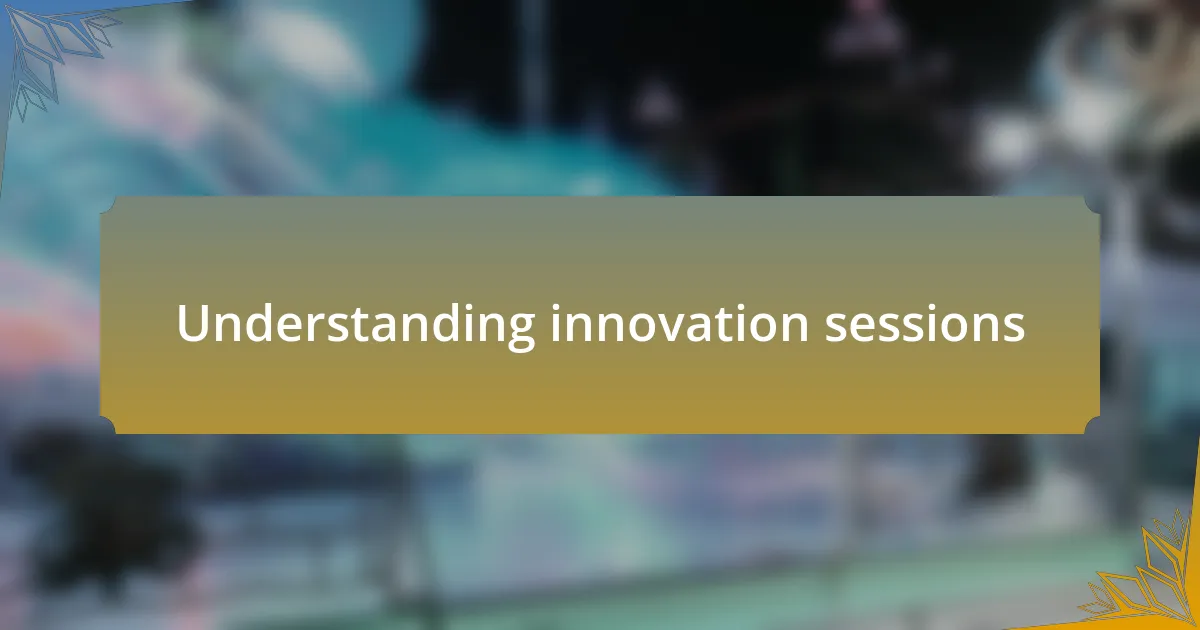 Understanding innovation sessions